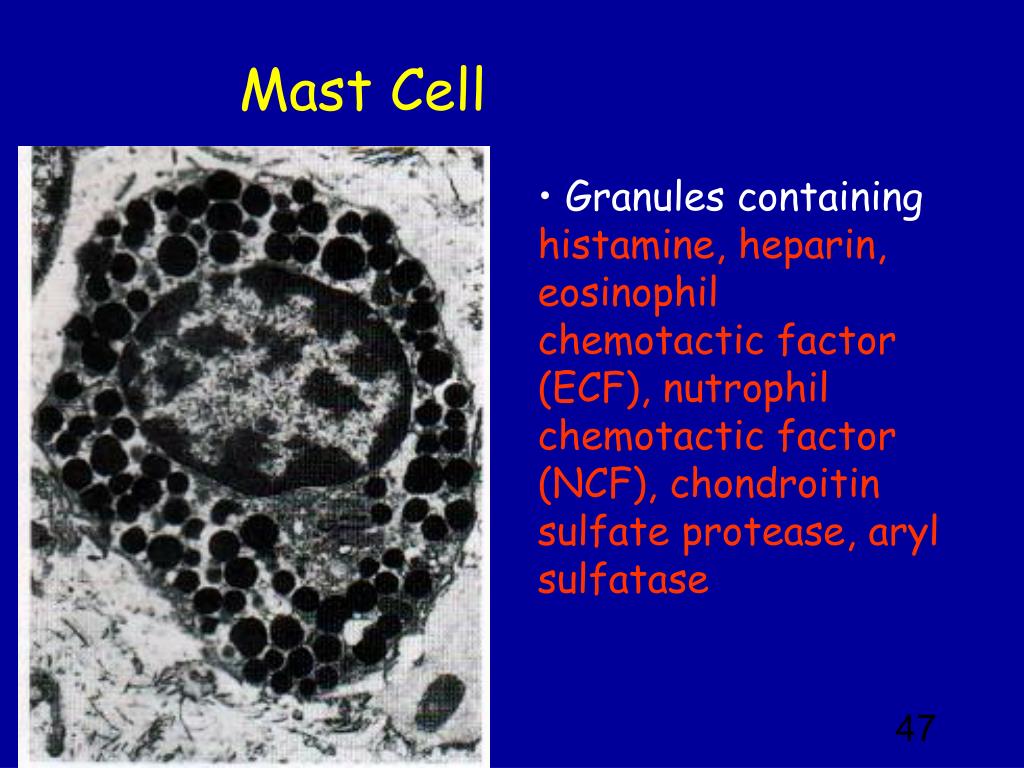 Mast Cell

• Granules containing histamine, heparin, eosinophil chemotactic factor (ECF), nutrophil chemotactic factor (NCF), chondroitin sulfate protease, aryl sulfatase

47